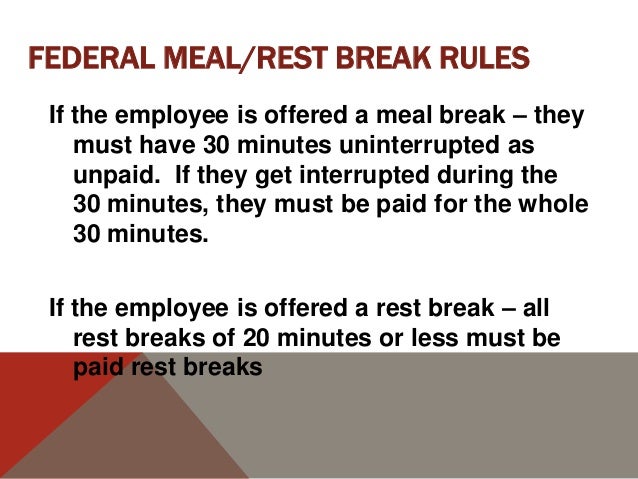 FEDERAL MEAL/REST BREAK RULES

If the employee is offered a meal break – they must have 30 minutes uninterrupted as unpaid. If they get interrupted during the 30 minutes, they must be paid for the whole 30 minutes.

If the employee is offered a rest break – all rest breaks of 20 minutes or less must be paid rest breaks